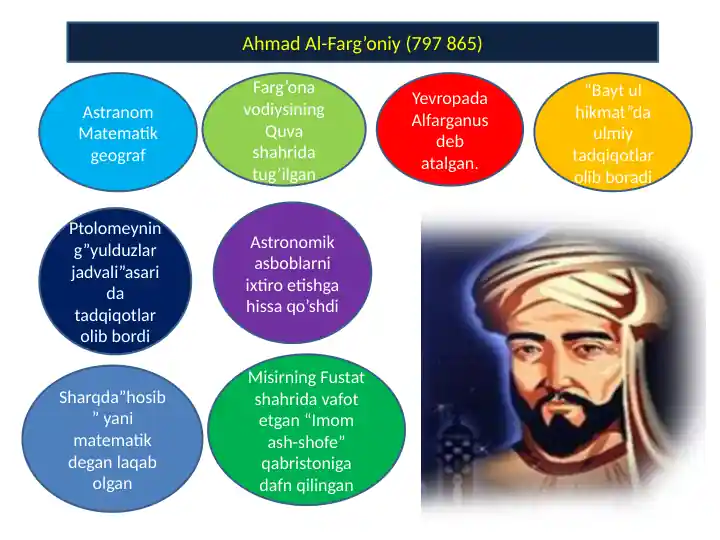 Ahmad Al-Farg’oniy (797 865)

Astranom Matematik geograf

Farg’ona vodiysining Quva shahrida tug’ilgan

Yevropada Alfarganus deb atalgan.

“Bayt ul hikmat”da ulmiy tadqiqotlar olib boradi

Ptolomeyning”yulduzlar jadvali”asari da tadqiqotlar olib bordi

Astronomik asboblarni ixtiro etishga hissa qo’shdi

Sharqda”hosib” yani matematik degan laqab olgan

Misirning Fustat shahrida vafot etgan “Imom ash-shofe” qabristoniga dafn qilingan